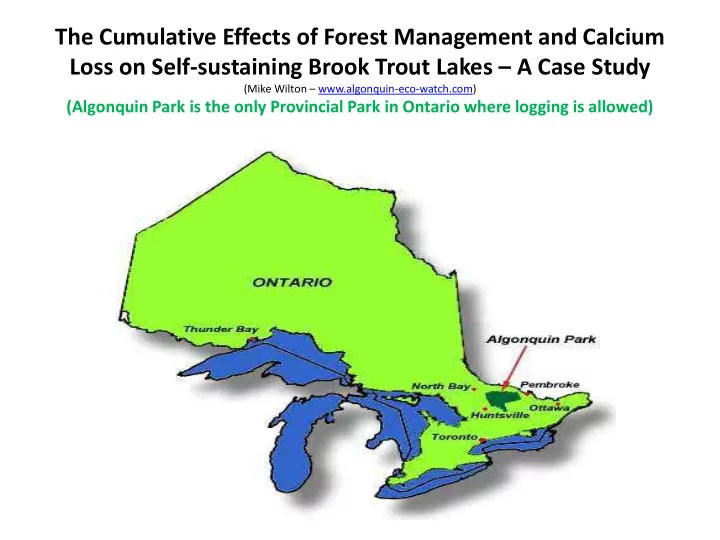 The Cumulative Effects of Forest Management and Calcium Loss on Self-sustaining Brook Trout Lakes – A Case Study

(Mike Wilton – www.algonquin-eco-watch.com)

(Algonquin Park is the only Provincial Park in Ontario where logging is allowed)

ONTARIO

Thunder Bay

Algonquin Park

North Bay

Pembroke

Ottawa

Huntsville

Toronto